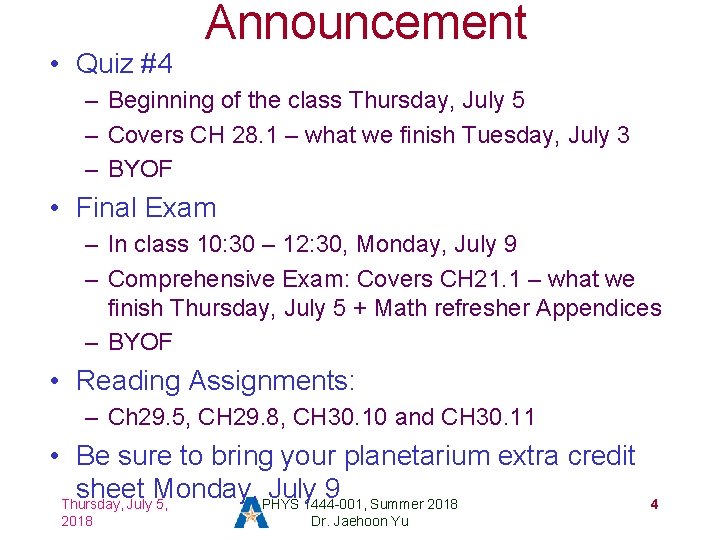 Announcement

• Quiz #4
– Beginning of the class Thursday, July 5
– Covers CH 28.1 – what we finish Tuesday, July 3
– BYOF

• Final Exam
– In class 10:30 – 12:30, Monday, July 9
– Comprehensive Exam: Covers CH21.1 – what we finish Thursday, July 5 + Math refresher Appendices
– BYOF

• Reading Assignments:
– Ch29.5, CH29.8, CH30.10 and CH30.11

• Be sure to bring your planetarium extra credit sheet Monday, July 9

Thursday, July 5, 2018

PHYS 1444-001, Summer 2018
Dr. Jaehoon Yu

4